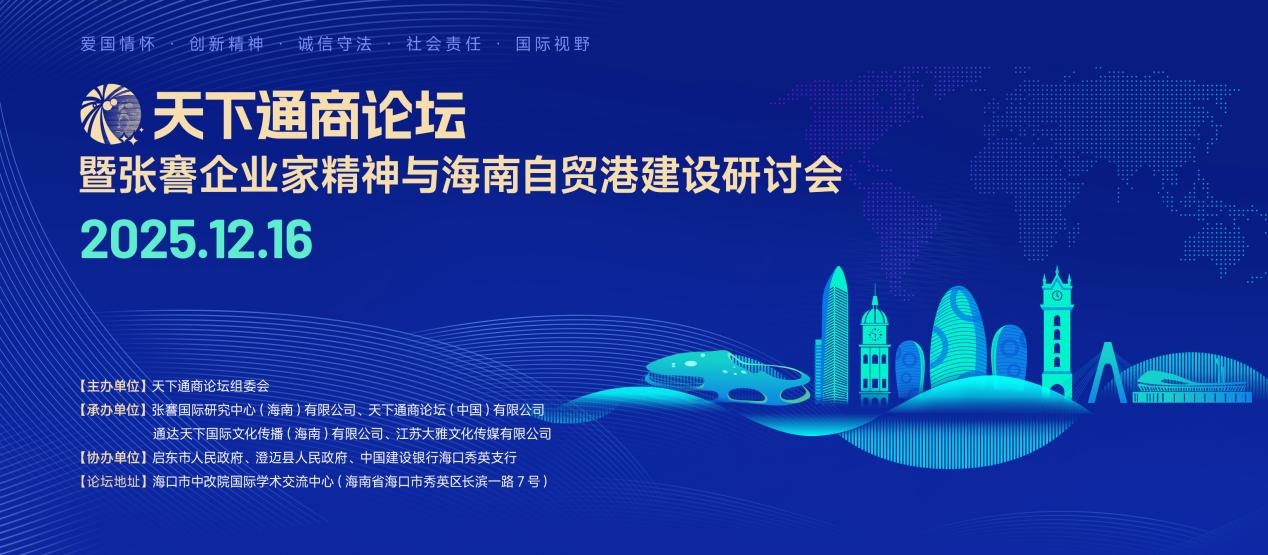 爱国情怀 · 创新精神 · 诚信守法 · 社会责任 · 国际视野

天下通商论坛
暨张謇企业家精神与海南自贸港建设研讨会
2025.12.16

【主办单位】天下通商论坛组委会
【承办单位】张謇国际研究中心（海南）有限公司、天下通商论坛（中国）有限公司
通达天下国际文化传播（海南）有限公司、江苏大雅文化传媒有限公司
【协办单位】启东市人民政府、澄迈县人民政府、中国建设银行海口秀英支行
【论坛地址】海口市中改院国际学术交流中心（海南省海口市秀英区长滨一路7号）